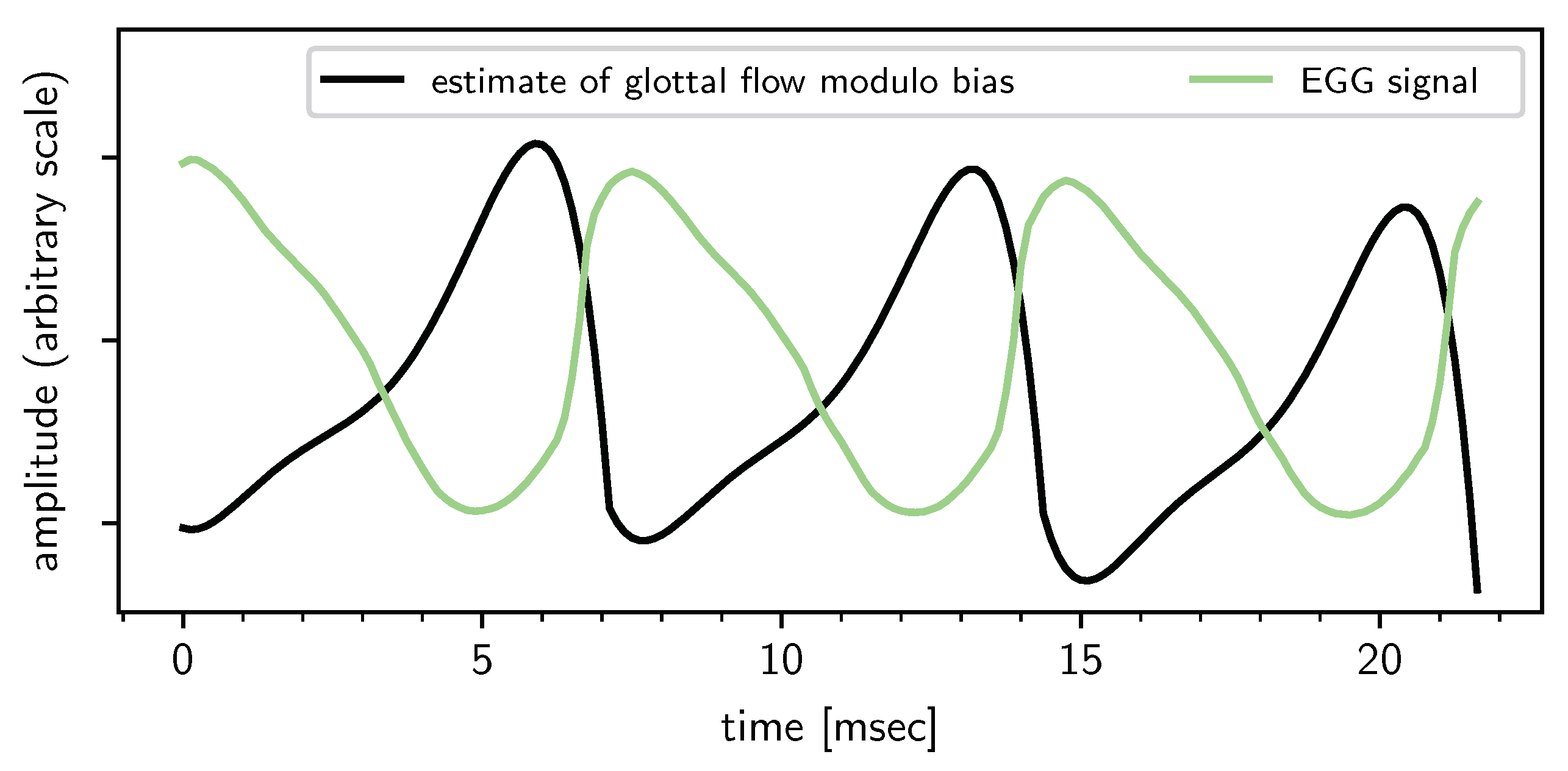 estimate of glottal flow modulo bias
EGG signal

amplitude (arbitrary scale)

0
5
10
15
20

time [msec]